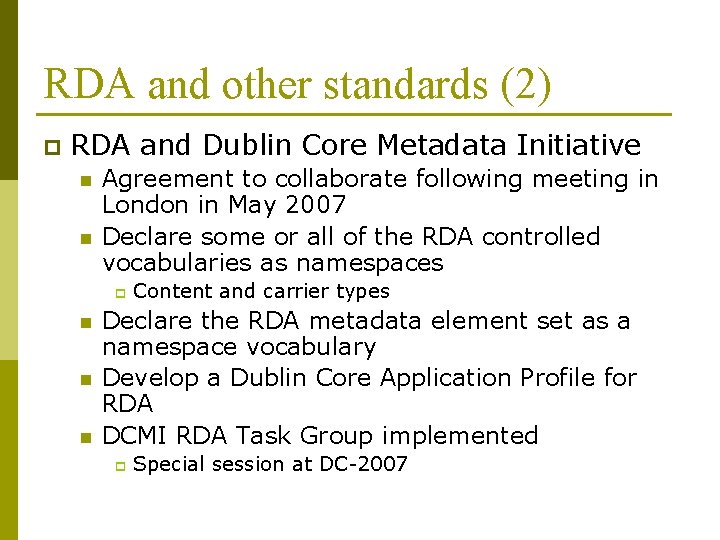 RDA and other standards (2)

RDA and Dublin Core Metadata Initiative

Agreement to collaborate following meeting in London in May 2007

Declare some or all of the RDA controlled vocabularies as namespaces

Content and carrier types

Declare the RDA metadata element set as a namespace vocabulary

Develop a Dublin Core Application Profile for RDA

DCMI RDA Task Group implemented

Special session at DC-2007